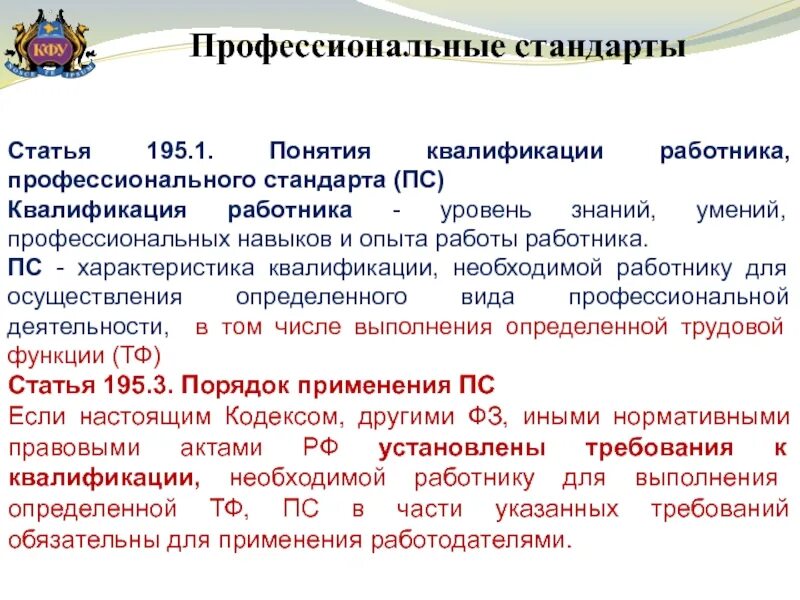 КФУ

Профессиональные стандарты

Статья 195.1. Понятия квалификации работника, профессионального стандарта (ПС)

Квалификация работника - уровень знаний, умений, профессиональных навыков и опыта работы работника.

ПС - характеристика квалификации, необходимой работнику для осуществления определенного вида профессиональной деятельности, в том числе выполнения определенной трудовой функции (ТФ)

Статья 195.3. Порядок применения ПС

Если настоящим Кодексом, другими ФЗ, иными нормативными правовыми актами РФ установлены требования к квалификации, необходимой работнику для выполнения определенной ТФ, ПС в части указанных требований обязательны для применения работодателями.